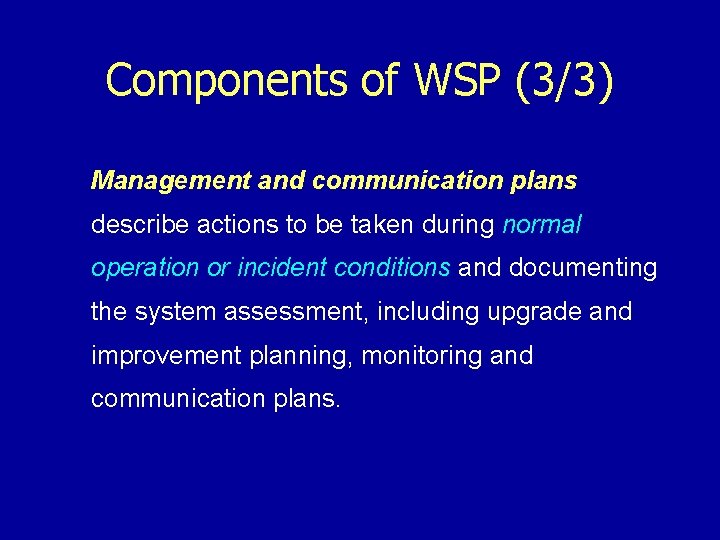 Components of WSP (3/3)

Management and communication plans describe actions to be taken during normal operation or incident conditions and documenting the system assessment, including upgrade and improvement planning, monitoring and communication plans.